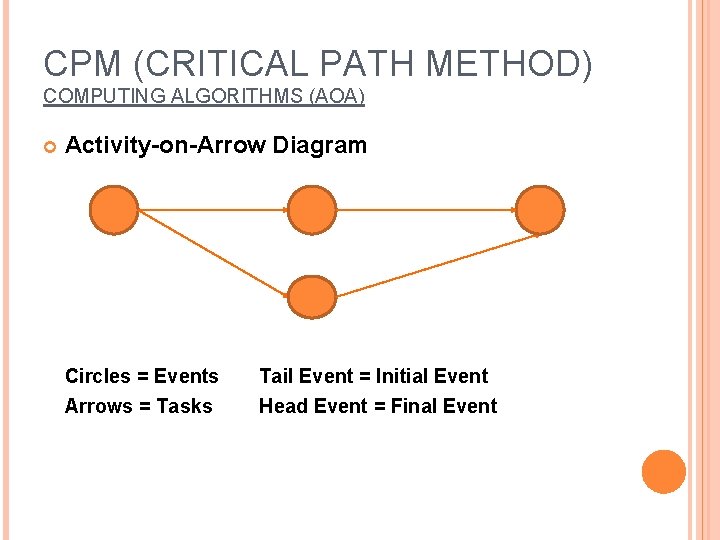 CPM (CRITICAL PATH METHOD)
COMPUTING ALGORITHMS (AOA)

Activity-on-Arrow Diagram

Circles = Events
Arrows = Tasks

Tail Event = Initial Event
Head Event = Final Event